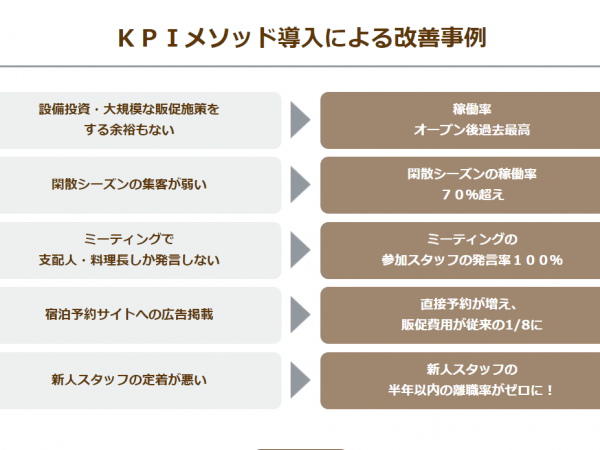 ＫＰＩメソッド導入による改善事例

設備投資・大規模な販促施策をする余裕もない

稼働率
オープン後過去最高

閑散シーズンの集客が弱い

閑散シーズンの稼働率
７０%超え

ミーティングで
支配人・料理長しか発言しない

ミーティングの
参加スタッフの発言率１００%

宿泊予約サイトへの広告掲載

直接予約が増え、
販促費用が従来の1/8に

新人スタッフの定着が悪い

新人スタッフの
半年以内の離職率がゼロに！